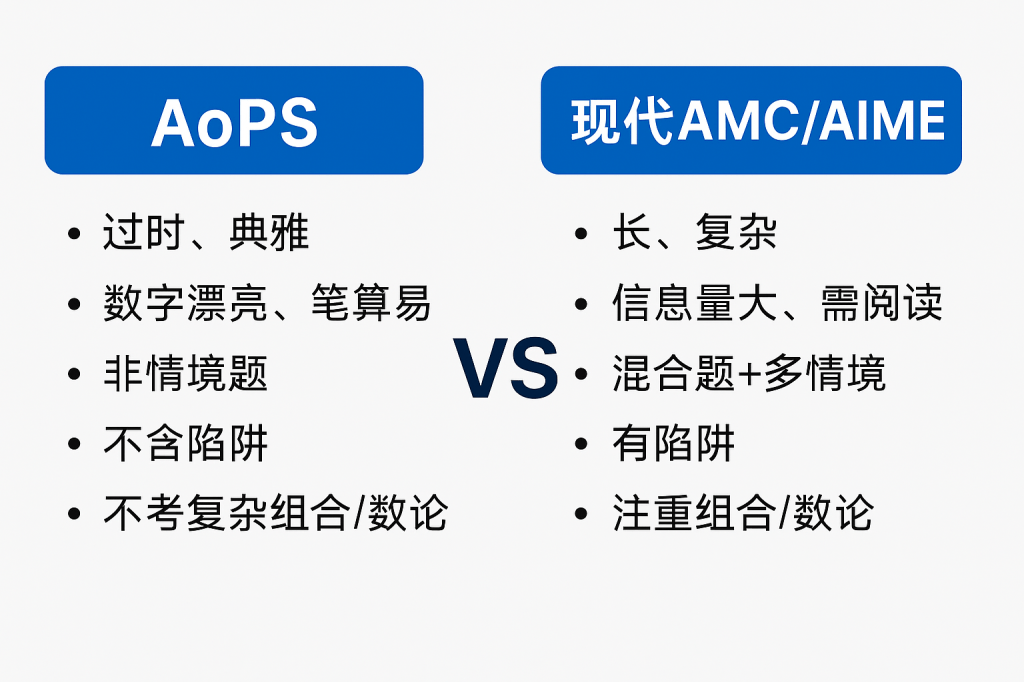 AoPS

- 过时、典雅
- 数字漂亮、笔算易
- 非情境题
- 不含陷阱
- 不考复杂组合/数论

VS

现代AMC/AIME

- 长、复杂
- 信息量大、需阅读
- 混合题+多情境
- 有陷阱
- 注重组合/数论